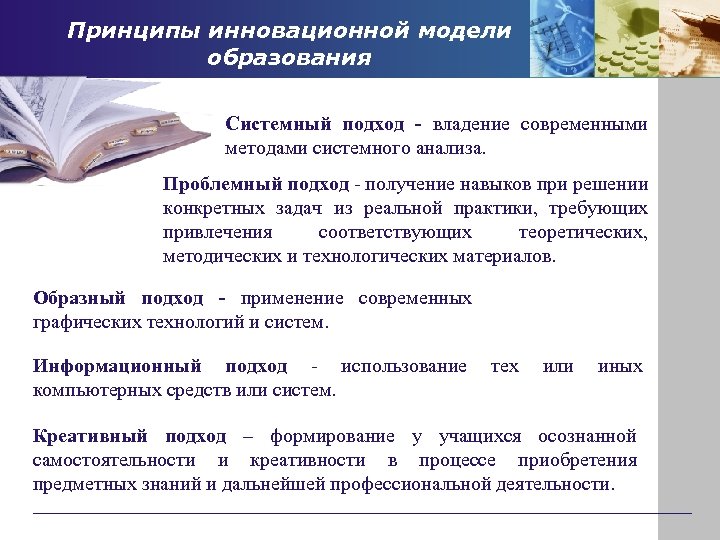 Принципы инновационной модели образования

Системный подход - владение современными методами системного анализа.

Проблемный подход - получение навыков при решении конкретных задач из реальной практики, требующих привлечения соответствующих теоретических, методических и технологических материалов.

Образный подход - применение современных графических технологий и систем.

Информационный подход - использование тех или иных компьютерных средств или систем.

Креативный подход – формирование у учащихся осознанной самостоятельности и креативности в процессе приобретения предметных знаний и дальнейшей профессиональной деятельности.